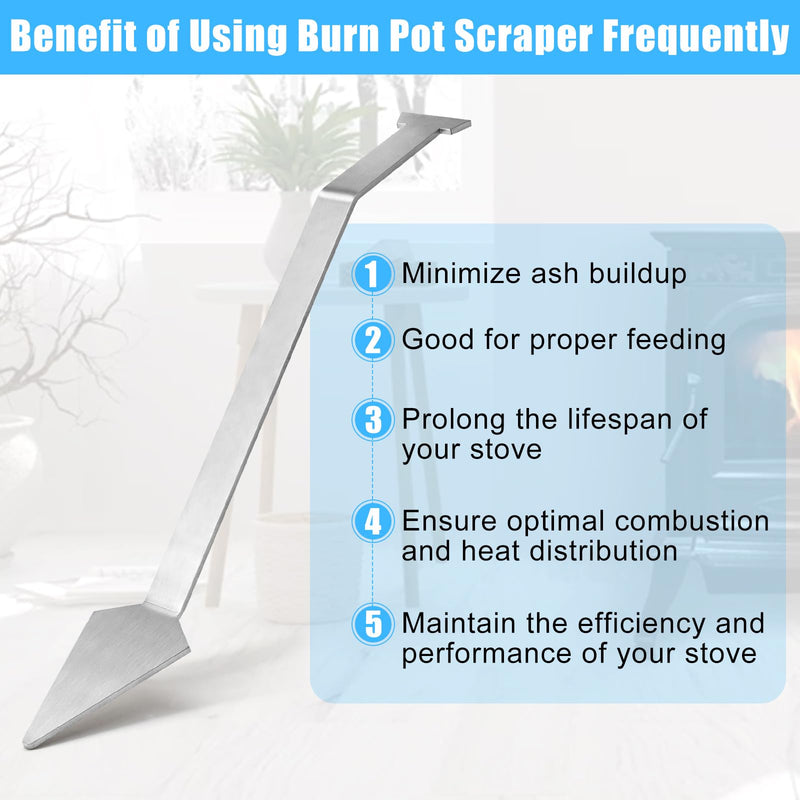 Benefit of Using Burn Pot Scraper Frequently

1 Minimize ash buildup

2 Good for proper feeding

3 Prolong the lifespan of your stove

4 Ensure optimal combustion and heat distribution

5 Maintain the efficiency and performance of your stove